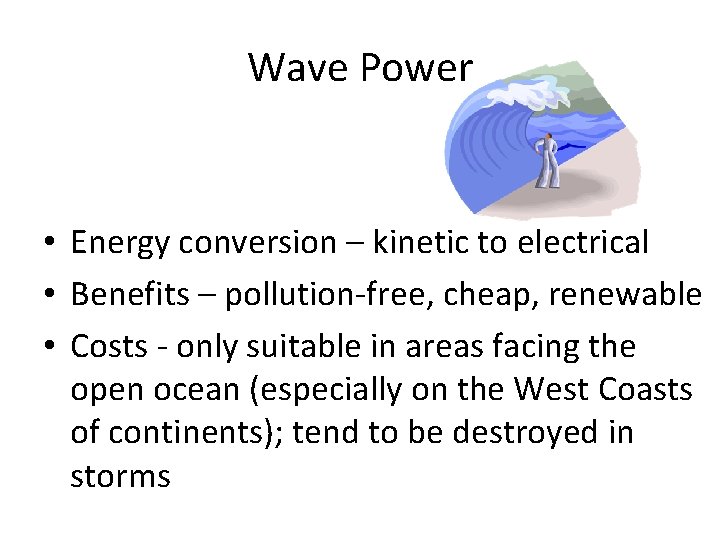 Wave Power

• Energy conversion – kinetic to electrical
• Benefits – pollution-free, cheap, renewable
• Costs - only suitable in areas facing the open ocean (especially on the West Coasts of continents); tend to be destroyed in storms